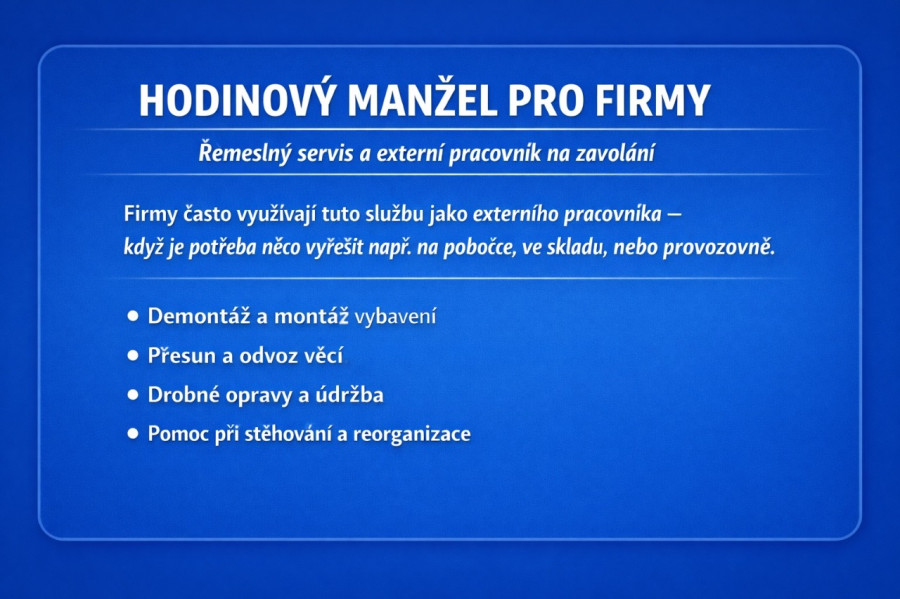 HODINOVÝ MANŽEL PRO FIRMY

Řemeslný servis a externí pracovník na zavolání

Firmy často využívají tuto službu jako externího pracovníka — když je potřeba něco vyřešit např. na pobočce, ve skladu, nebo provozovně.

• Demontáž a montáž vybavení
• Přesun a odvoz věcí
• Drobné opravy a údržba
• Pomoc při stěhování a reorganizace